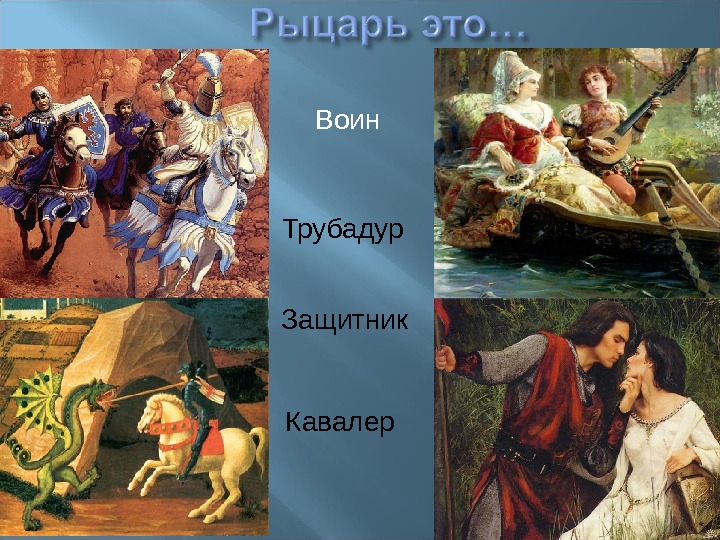 Рыцарь это…

Воин

Трубадур

Защитник

Кавалер